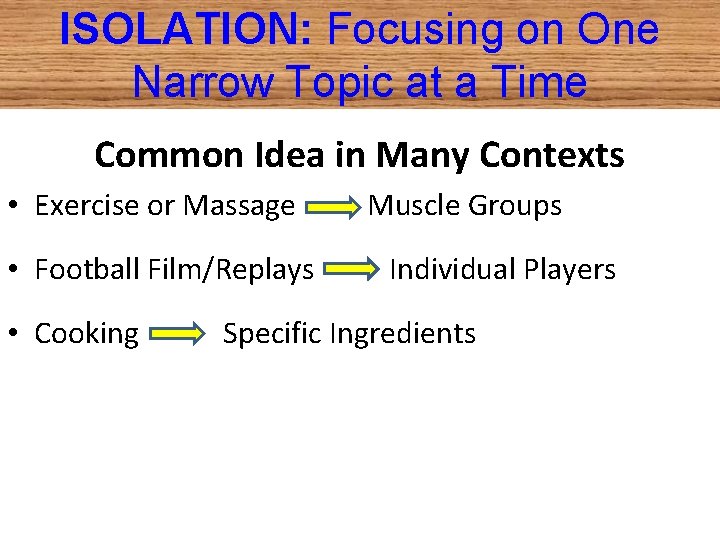 ISOLATION: Focusing on One Narrow Topic at a Time

Common Idea in Many Contexts

• Exercise or Massage $\Rightarrow$ Muscle Groups

• Football Film/Replays $\Rightarrow$ Individual Players

• Cooking $\Rightarrow$ Specific Ingredients